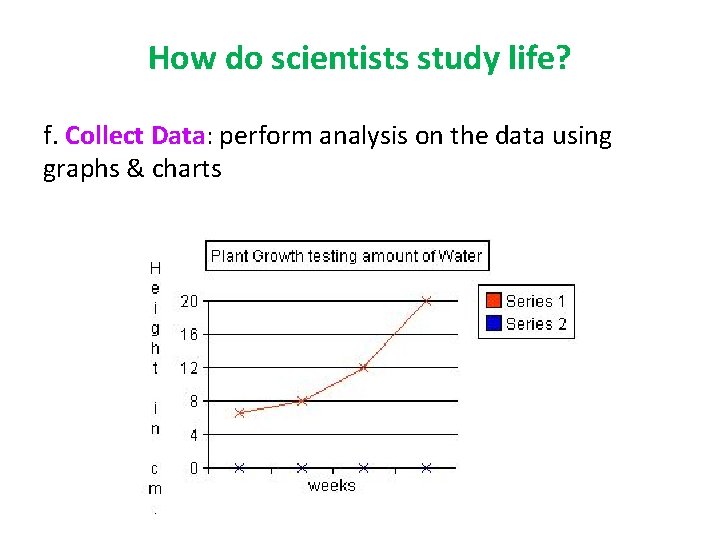 How do scientists study life?

f. Collect Data: perform analysis on the data using graphs & charts

Plant Growth testing amount of Water

Height in cm.

20
16
12
8
4
0

weeks

Series 1
Series 2